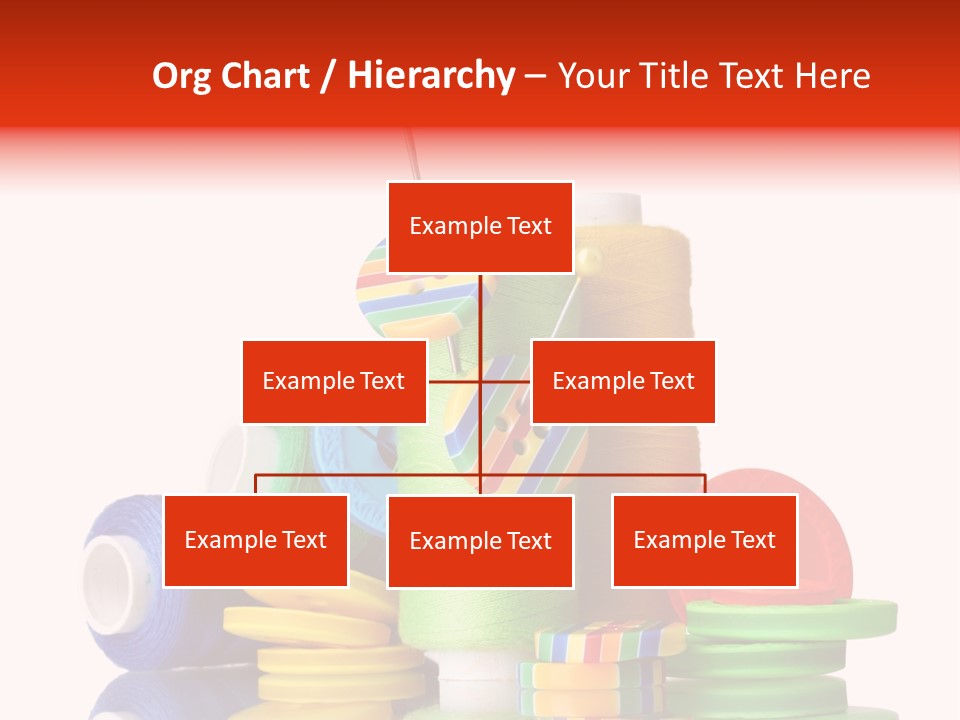 Org Chart / Hierarchy – Your Title Text Here

Example Text

Example Text

Example Text

Example Text

Example Text

Example Text